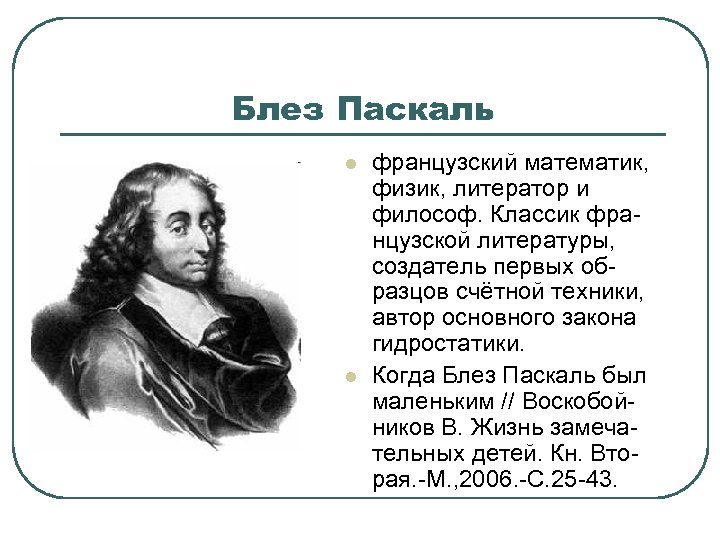 Блез Паскаль

французский математик, физик, литератор и философ. Классик французской литературы, создатель первых образцов счётной техники, автор основного закона гидростатики.

Когда Блез Паскаль был маленьким // Воскобойников В. Жизнь замечательных детей. Кн. Вторая.-М.,2006.-С.25-43.